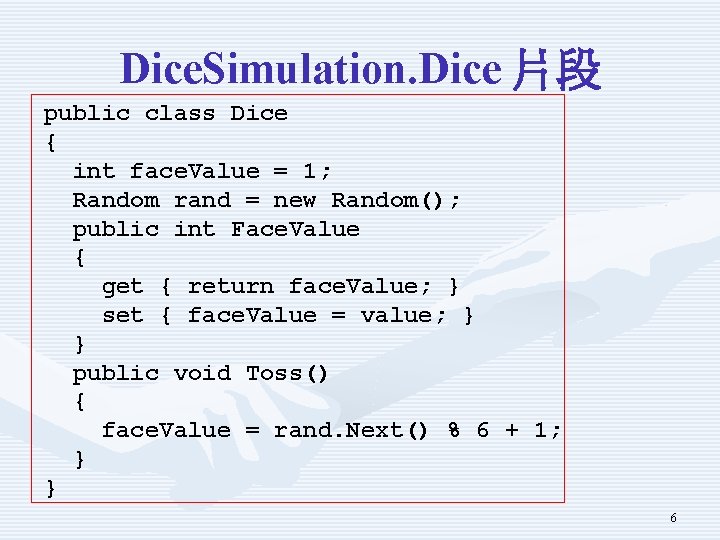 DiceSimulation.Dice片段

public class Dice
{
  int faceValue = 1;
  Random rand = new Random();
  public int FaceValue
  {
    get { return faceValue; }
    set { faceValue = value; }
  }
  public void Toss()
  {
    faceValue = rand.Next() % 6 + 1;
  }
}

6